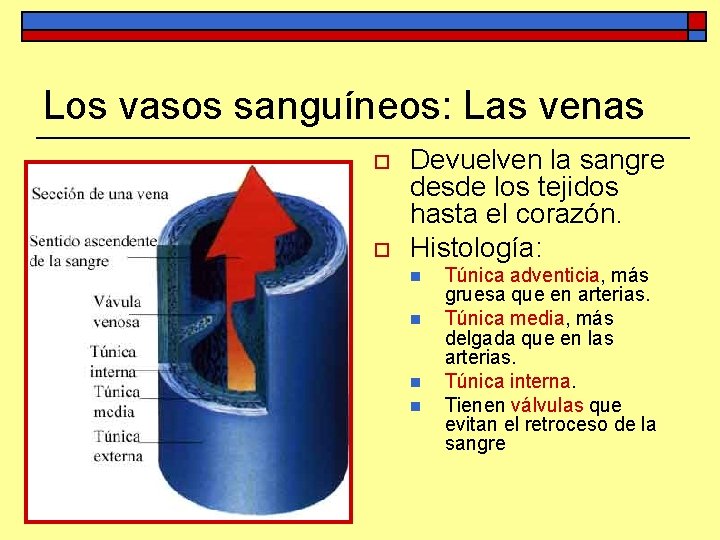 Los vasos sanguíneos: Las venas

Sección de una vena

Sentido ascendente de la sangre

Vávula venosa

Túnica interna

Túnica media

Túnica externa

Devuelven la sangre desde los tejidos hasta el corazón.

Histología:

Túnica adventicia, más gruesa que en arterias.

Túnica media, más delgada que en las arterias.

Túnica interna.

Tienen válvulas que evitan el retroceso de la sangre